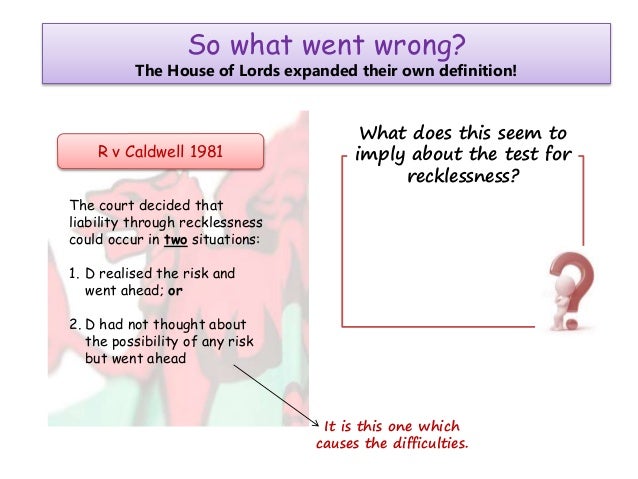 So what went wrong?
The House of Lords expanded their own definition!

R v Caldwell 1981

The court decided that liability through recklessness could occur in two situations:

1. D realised the risk and went ahead; or

2. D had not thought about the possibility of any risk but went ahead

It is this one which causes the difficulties.

What does this seem to imply about the test for recklessness?